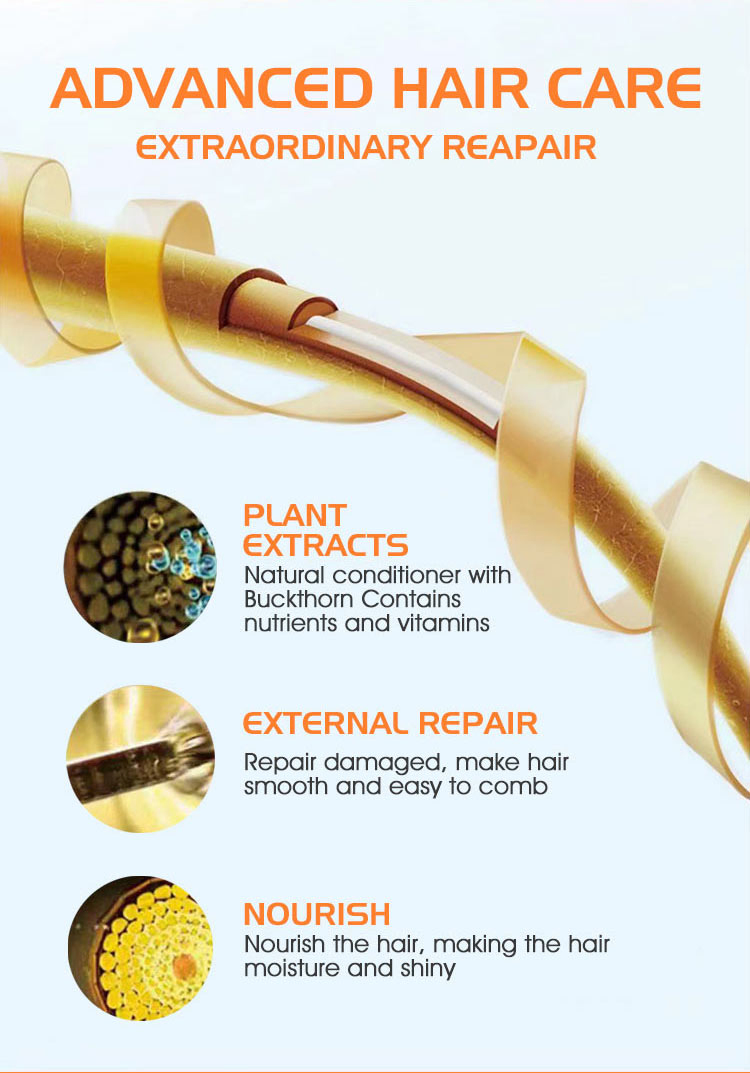 ADVANCED HAIR CARE
EXTRAORDINARY REAPAIR

PLANT EXTRACTS
Natural conditioner with Buckthorn Contains nutrients and vitamins

EXTERNAL REPAIR
Repair damaged, make hair smooth and easy to comb

NOURISH
Nourish the hair, making the hair moisture and shiny